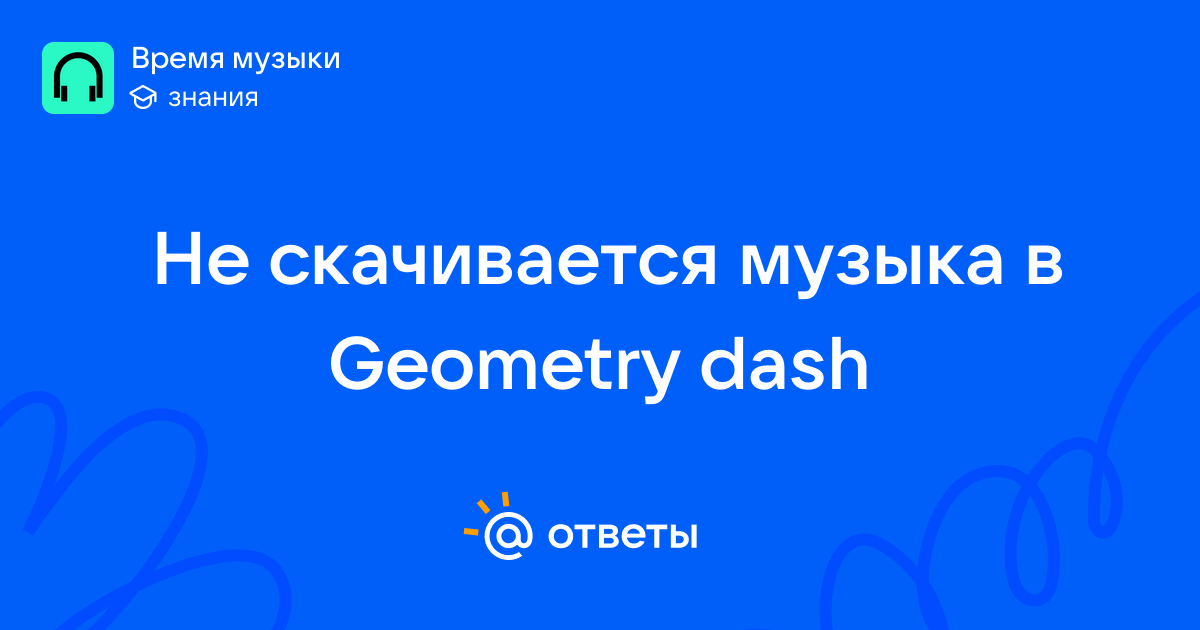 Время музыки
знания

Не скачивается музыка в Geometry dash

@ ответы